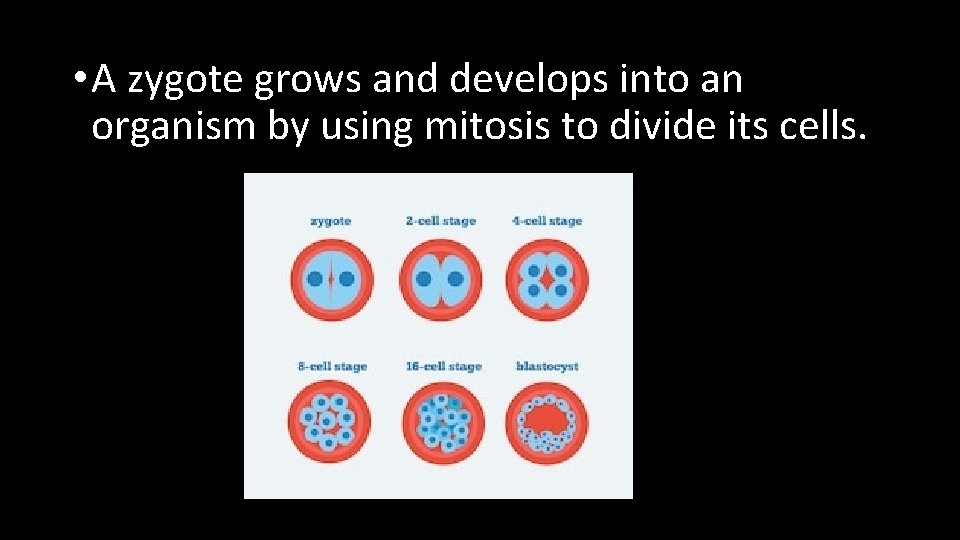 • A zygote grows and develops into an organism by using mitosis to divide its cells.

zygote
2-cell stage
4-cell stage
8-cell stage
16-cell stage
blastocyst